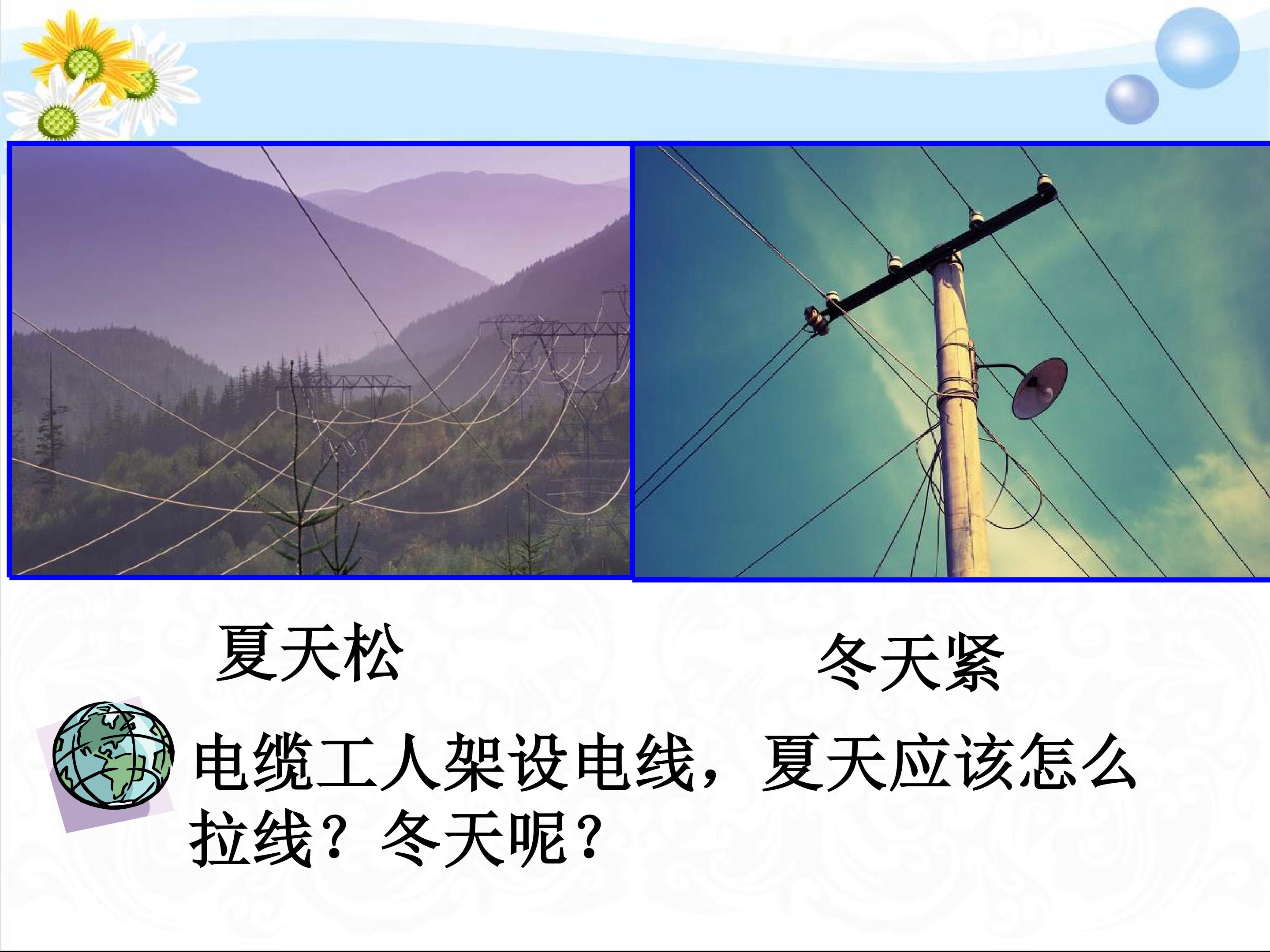 夏天松

冬天紧

电缆工人架设电线，夏天应该怎么拉线？冬天呢？